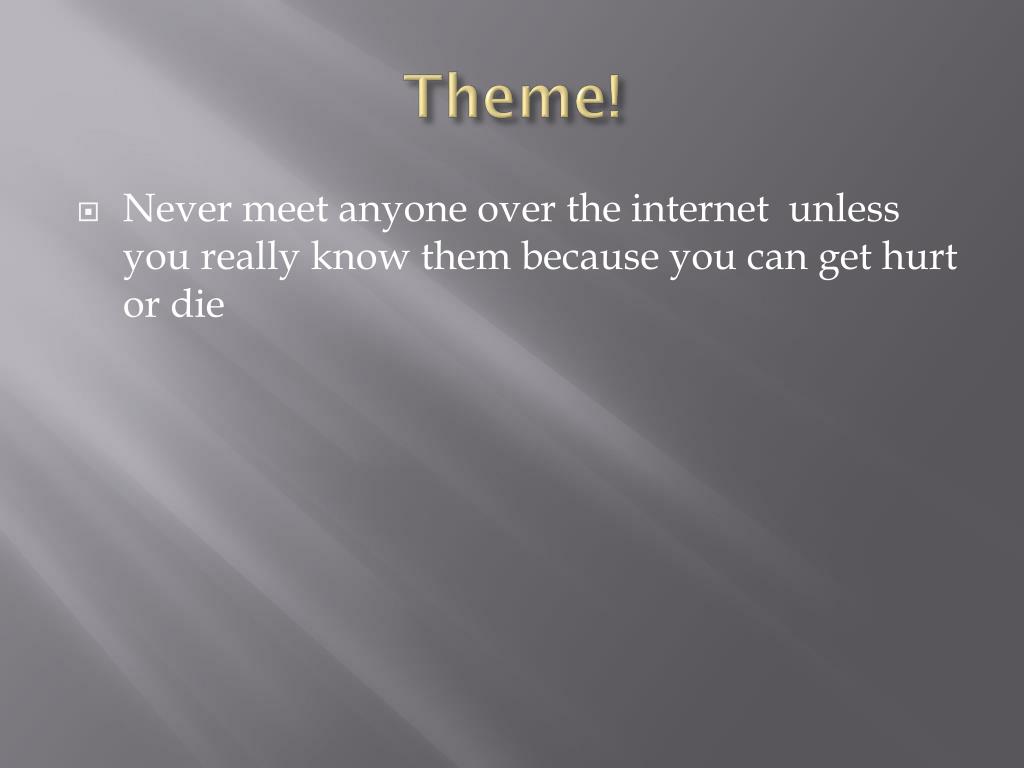 Theme!

Never meet anyone over the internet  unless you really know them because you can get hurt or die